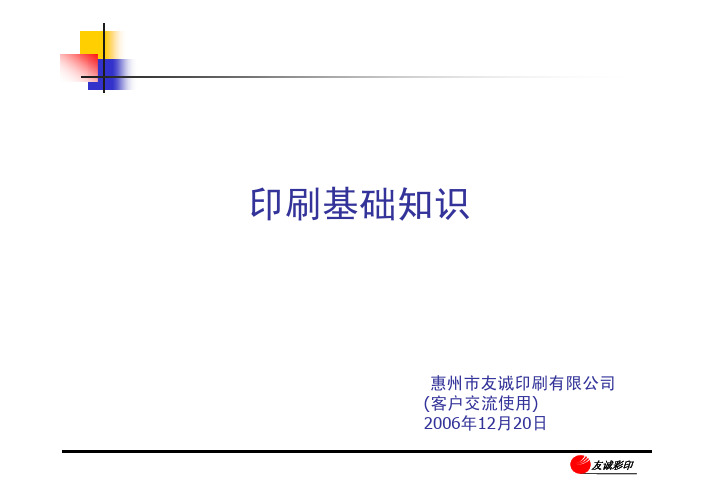 印刷基础知识

惠州市友诚印刷有限公司
(客户交流使用)
2006年12月20日

友诚彩印